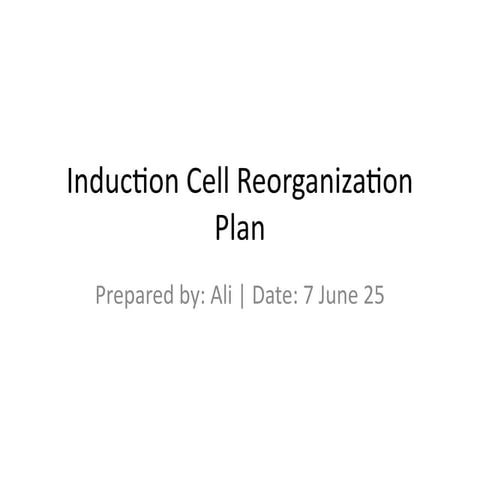 Induction Cell Reorganization Plan

Prepared by: Ali | Date: 7 June 25